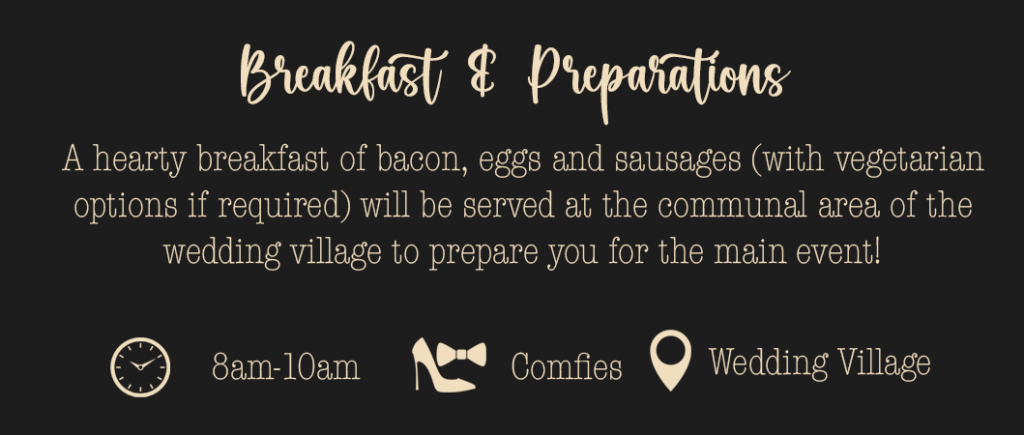 Breakfast & Preparations

A hearty breakfast of bacon, eggs and sausages (with vegetarian options if required) will be served at the communal area of the wedding village to prepare you for the main event!

8am-10am Comfies Wedding Village